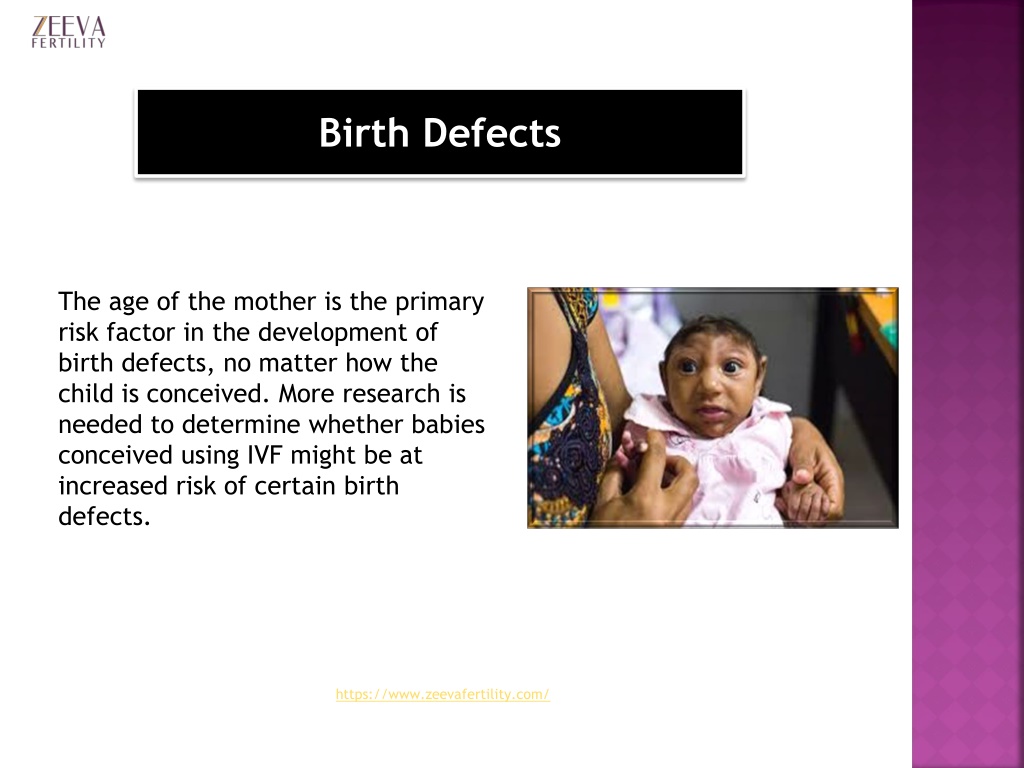 ZEEVA
FERTILITY

Birth Defects

The age of the mother is the primary risk factor in the development of birth defects, no matter how the child is conceived. More research is needed to determine whether babies conceived using IVF might be at increased risk of certain birth defects.

https://www.zeevafertility.com/